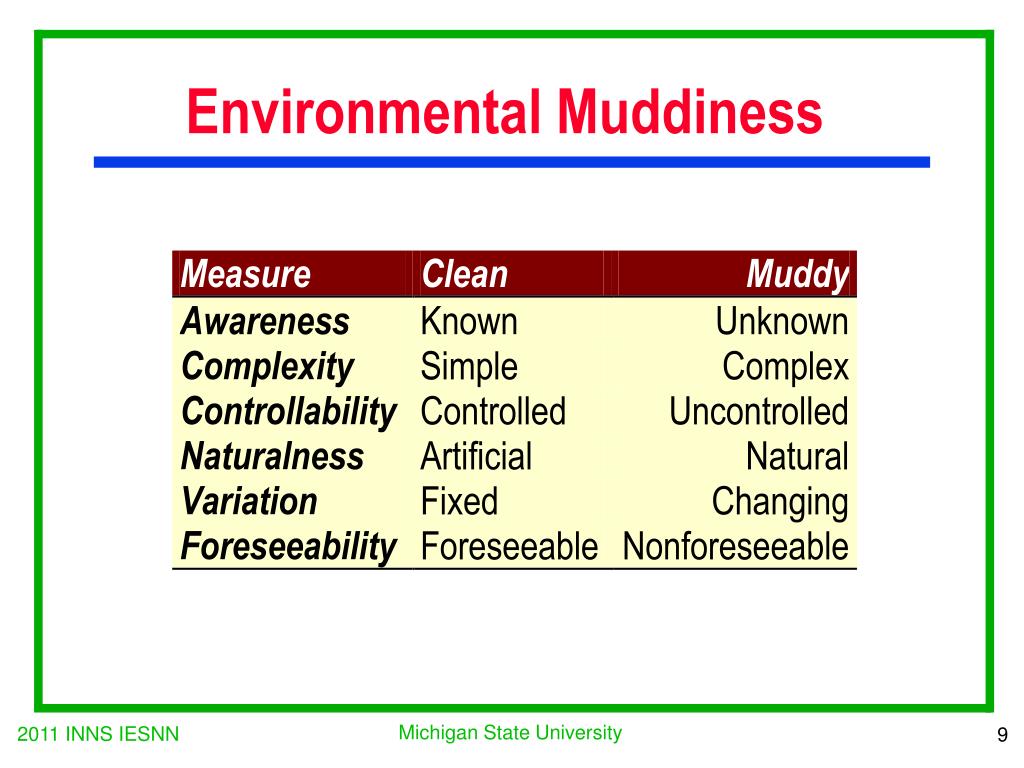 Environmental Muddiness

| Measure | Clean | Muddy |
|---|---|---|
| Awareness | Known | Unknown |
| Complexity | Simple | Complex |
| Controllability | Controlled | Uncontrolled |
| Naturalness | Artificial | Natural |
| Variation | Fixed | Changing |
| Foreseeability | Foreseeable | Nonforeseeable |

2011 INNS IESNN

Michigan State University

9